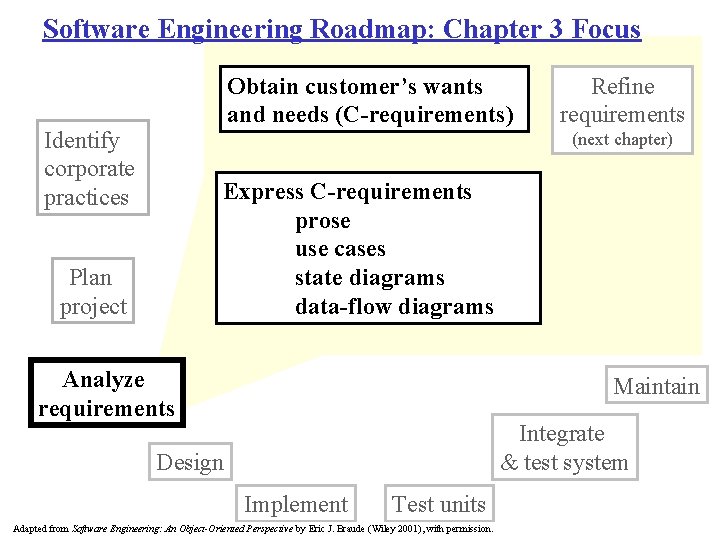 Software Engineering Roadmap: Chapter 3 Focus

Obtain customer's wants and needs (C-requirements)

Refine requirements (next chapter)

Identify corporate practices

Express C-requirements
prose
use cases
state diagrams
data-flow diagrams

Plan project

Analyze requirements

Maintain

Integrate & test system

Design

Implement

Test units

Adapted from Software Engineering: An Object-Oriented Perspective by Eric J. Braude (Wiley 2001), with permission.